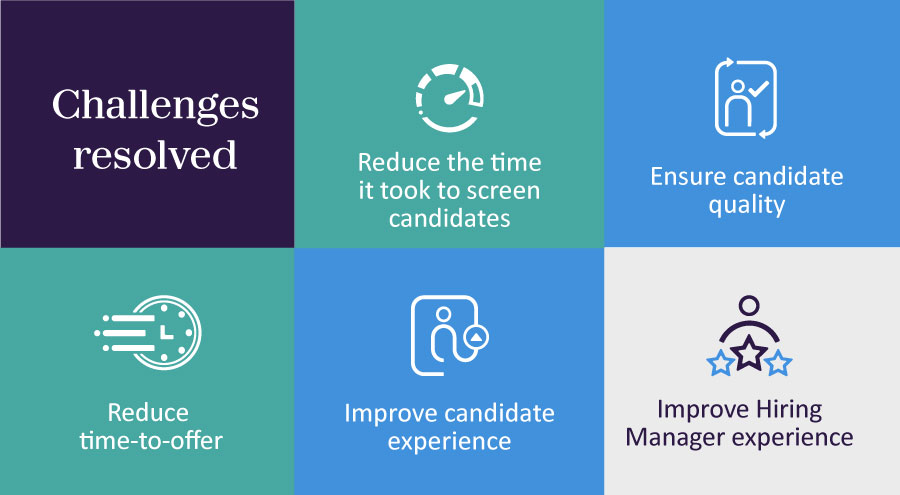 Challenges resolved

Reduce the time it took to screen candidates

Ensure candidate quality

Reduce time-to-offer

Improve candidate experience

Improve Hiring Manager experience